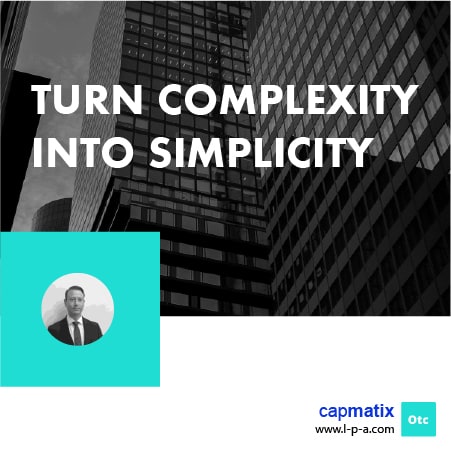 TURN COMPLEXITY INTO SIMPLICITY

capmatix
www.l-p-a.com

Otc